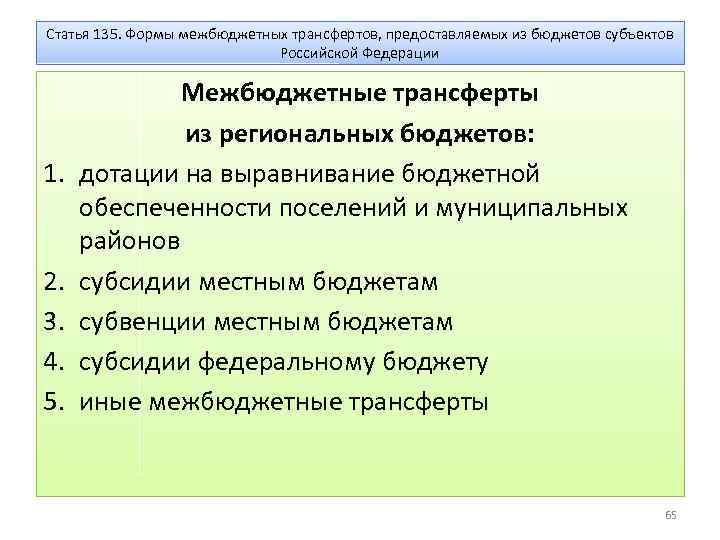 Статья 135. Формы межбюджетных трансфертов, предоставляемых из бюджетов субъектов Российской Федерации

Межбюджетные трансферты

из региональных бюджетов:

1. дотации на выравнивание бюджетной обеспеченности поселений и муниципальных районов
2. субсидии местным бюджетам
3. субвенции местным бюджетам
4. субсидии федеральному бюджету
5. иные межбюджетные трансферты

65